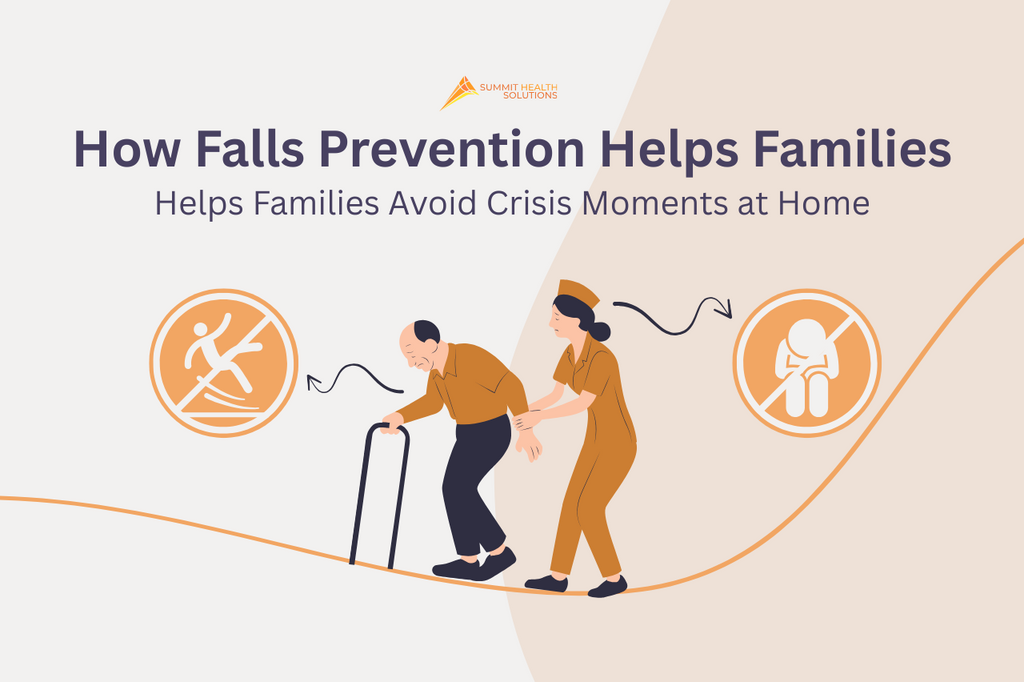 SUMMIT HEALTH SOLUTIONS

How Falls Prevention Helps Families

Helps Families Avoid Crisis Moments at Home